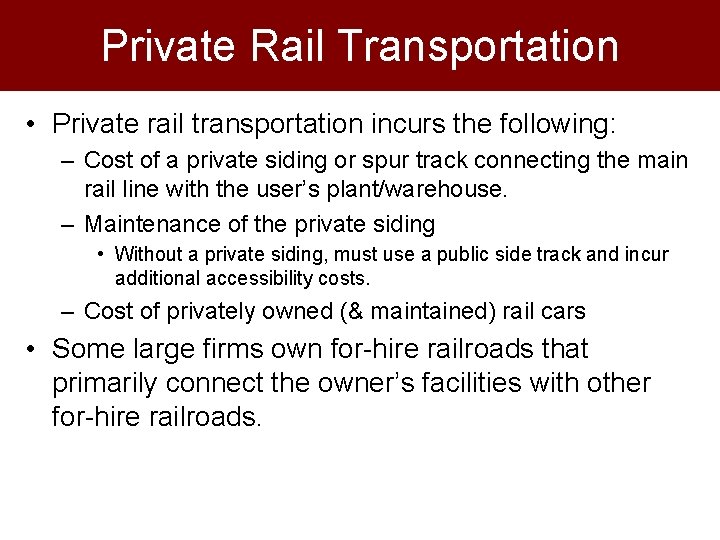 Private Rail Transportation

• Private rail transportation incurs the following:

– Cost of a private siding or spur track connecting the main rail line with the user's plant/warehouse.

– Maintenance of the private siding

• Without a private siding, must use a public side track and incur additional accessibility costs.

– Cost of privately owned (& maintained) rail cars

• Some large firms own for-hire railroads that primarily connect the owner's facilities with other for-hire railroads.